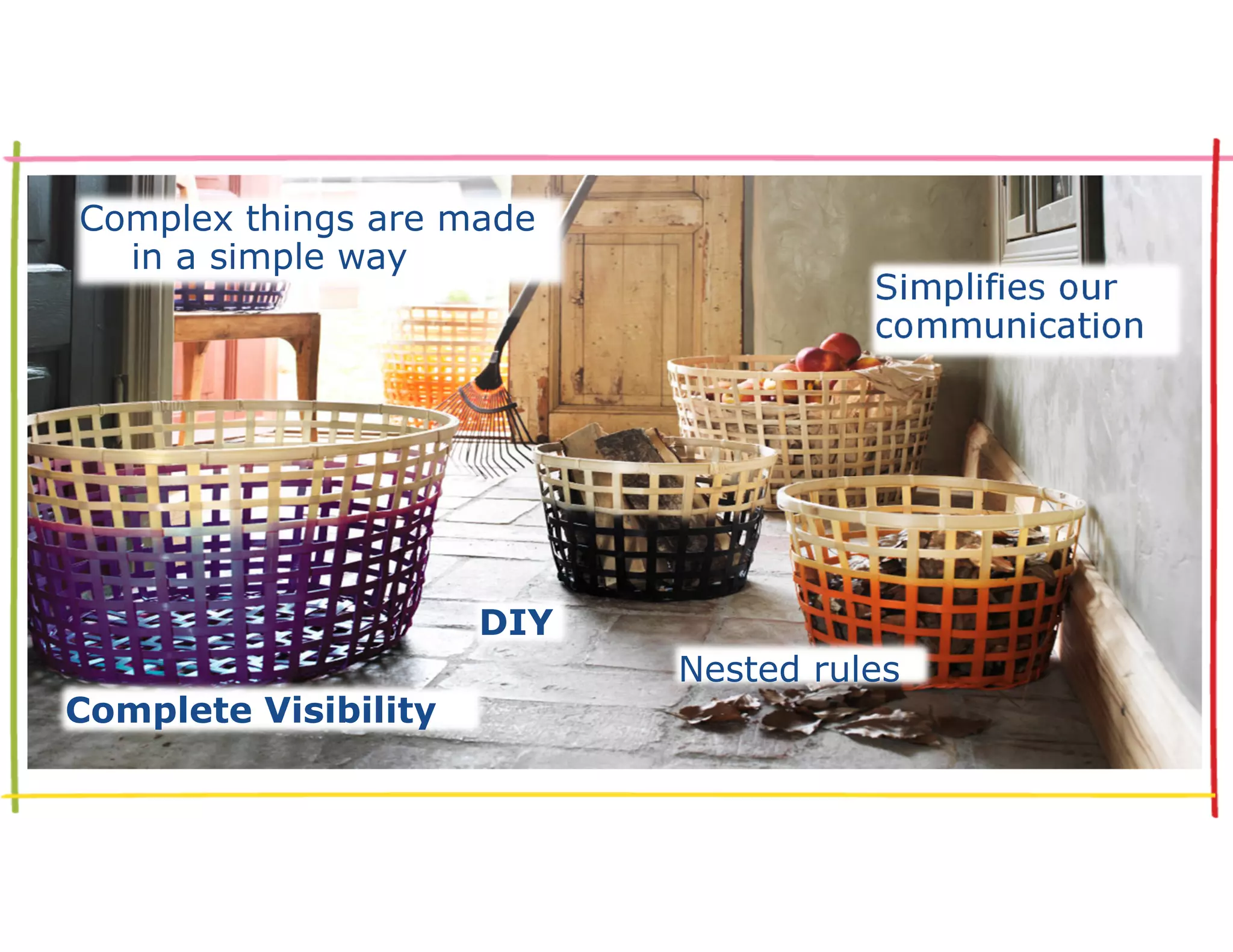 Complex things are made in a simple way

Simplifies our communication

DIY

Nested rules

Complete Visibility